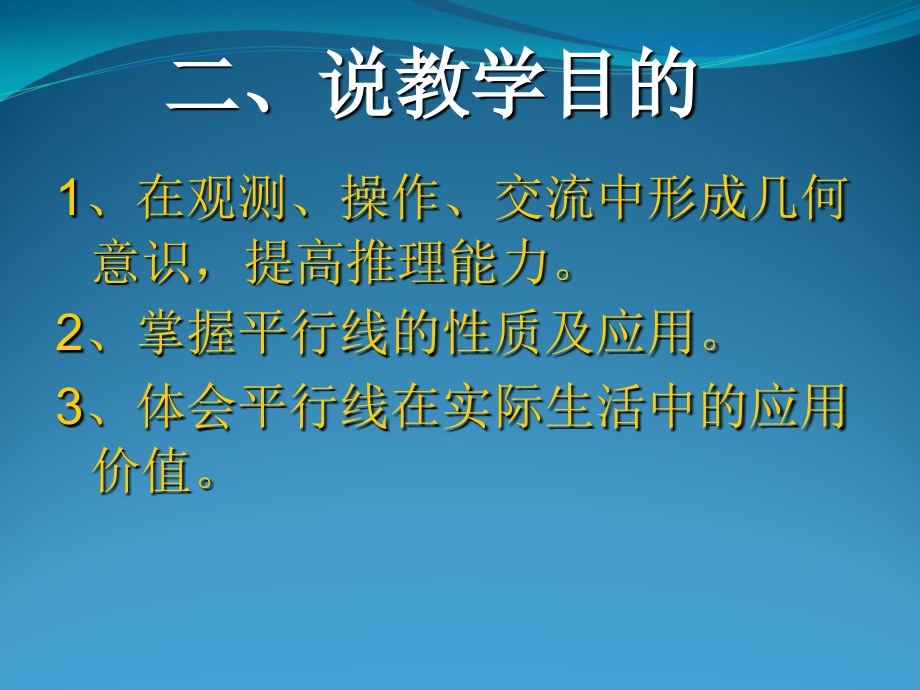 二、说教学目的

1、在观测、操作、交流中形成几何意识，提高推理能力。

2、掌握平行线的性质及应用。

3、体会平行线在实际生活中的应用价值。